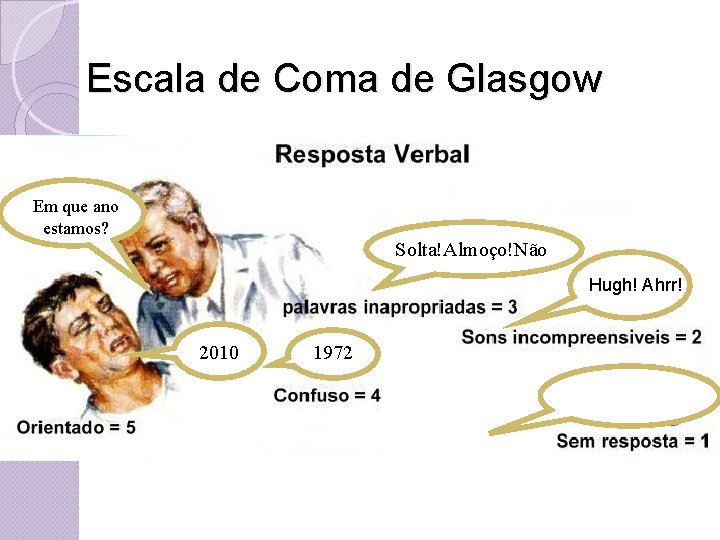 Escala de Coma de Glasgow

Resposta Verbal

Em que ano estamos?

Solta!Almoço!Não

Hugh! Ahrr!

palavras inapropriadas = 3

Sons incompreensiveis = 2

2010

1972

Confuso = 4

Orientado = 5

Sem resposta = 1